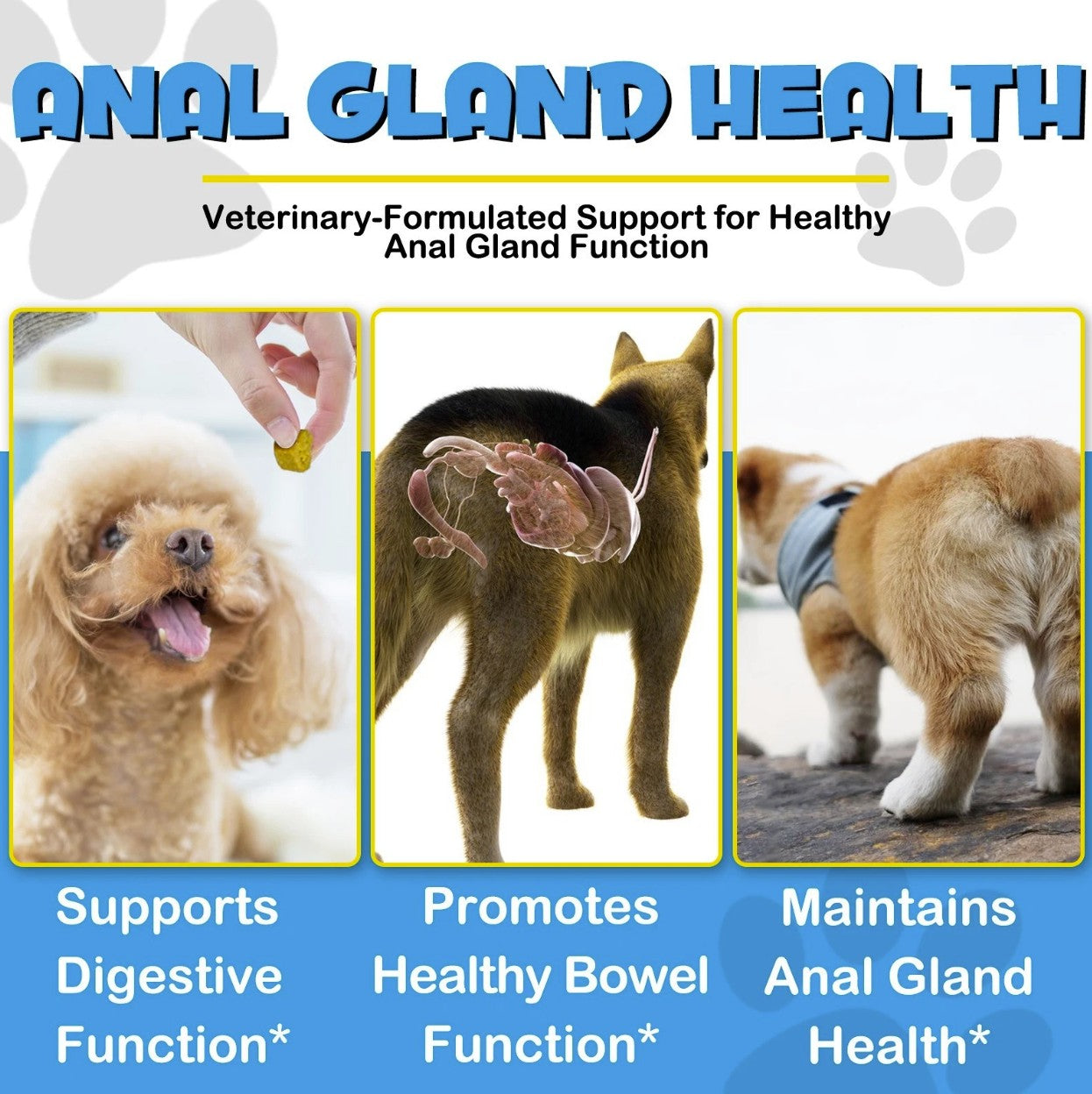 ANAL GLAND HEALTH

Veterinary-Formulated Support for Healthy Anal Gland Function

Supports Digestive Function*

Promotes Healthy Bowel Function*

Maintains Anal Gland Health*